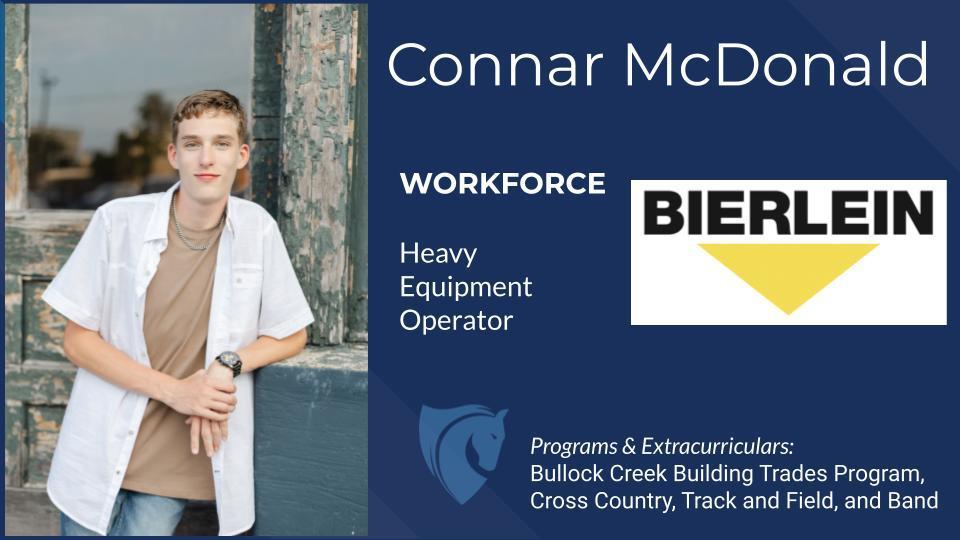 Connar McDonald

WORKFORCE

Heavy Equipment Operator

BIERLEIN

Programs & Extracurriculars:
Bullock Creek Building Trades Program, Cross Country, Track and Field, and Band